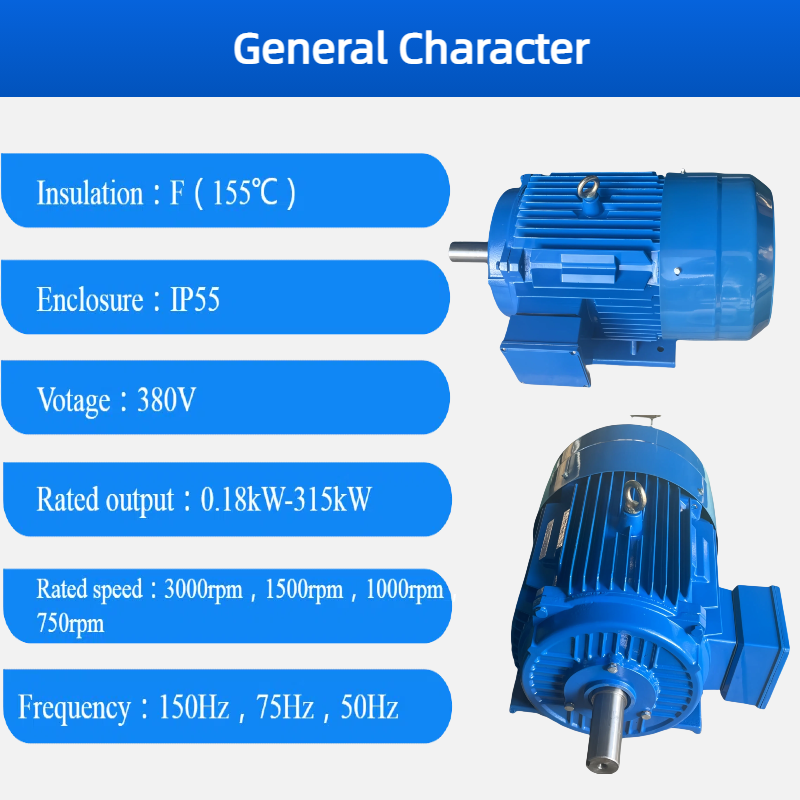 General Character

Insulation：F（155℃）

Enclosure：IP55

Votage：380V

Rated output：0.18kW-315kW

Rated speed：3000rpm，1500rpm，1000rpm 750rpm

Frequency：150Hz，75Hz，50Hz